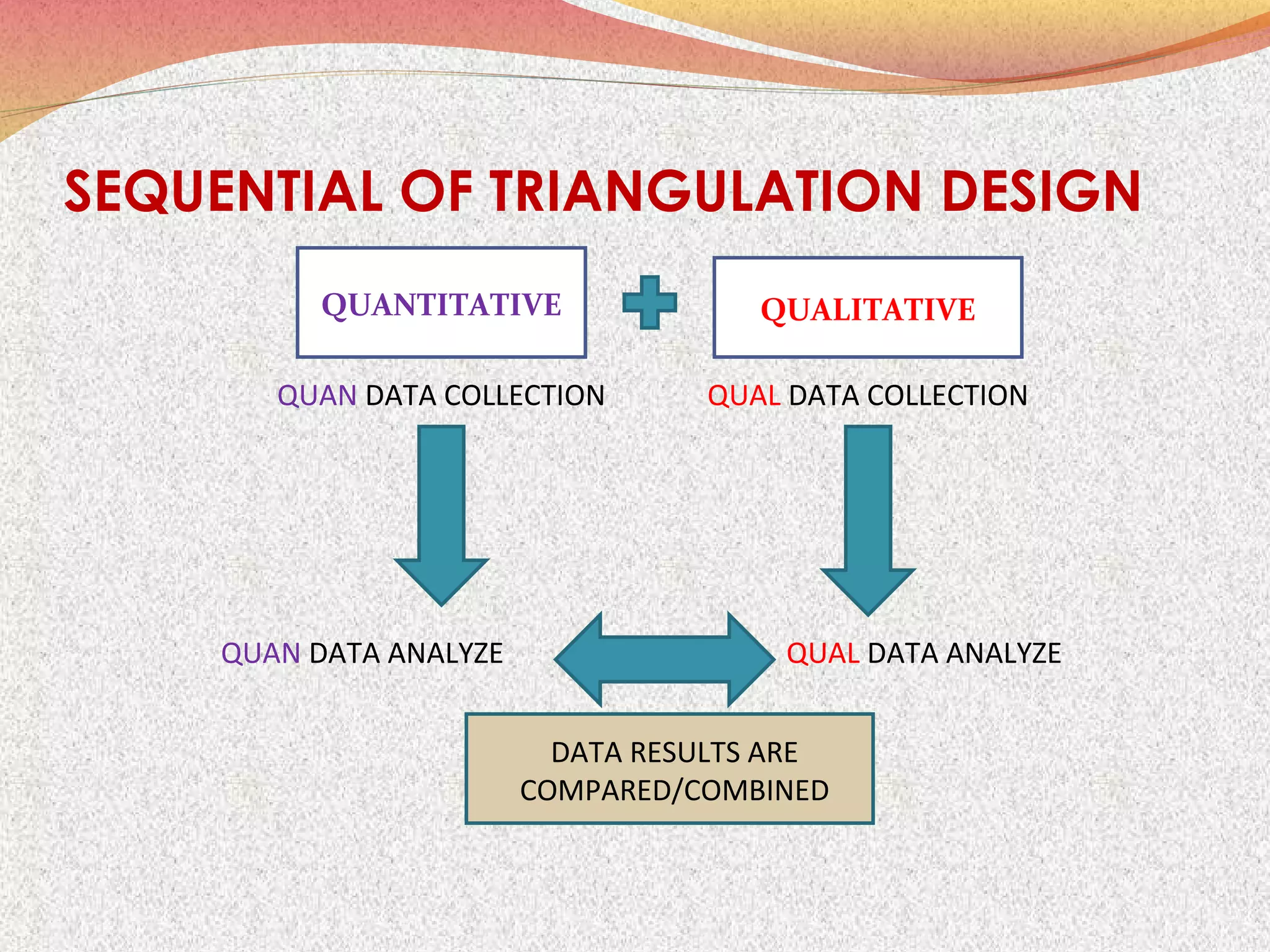 SEQUENTIAL OF TRIANGULATION DESIGN

QUANTITATIVE

QUALITATIVE

QUAN DATA COLLECTION

QUAL DATA COLLECTION

QUAN DATA ANALYZE

QUAL DATA ANALYZE

DATA RESULTS ARE COMPARED/COMBINED